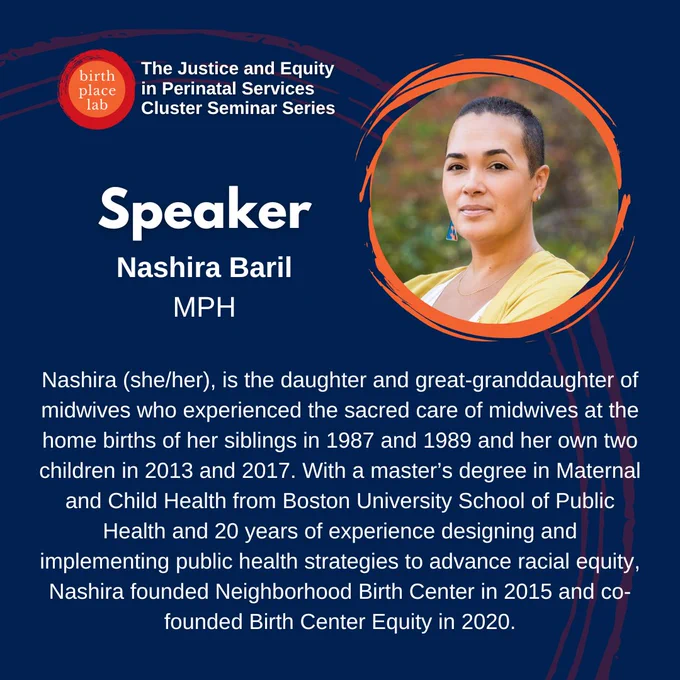 birth place lab

The Justice and Equity in Perinatal Services Cluster Seminar Series

Speaker

Nashira Baril

MPH

Nashira (she/her), is the daughter and great-granddaughter of midwives who experienced the sacred care of midwives at the home births of her siblings in 1987 and 1989 and her own two children in 2013 and 2017. With a master's degree in Maternal and Child Health from Boston University School of Public Health and 20 years of experience designing and implementing public health strategies to advance racial equity, Nashira founded Neighborhood Birth Center in 2015 and co-founded Birth Center Equity in 2020.